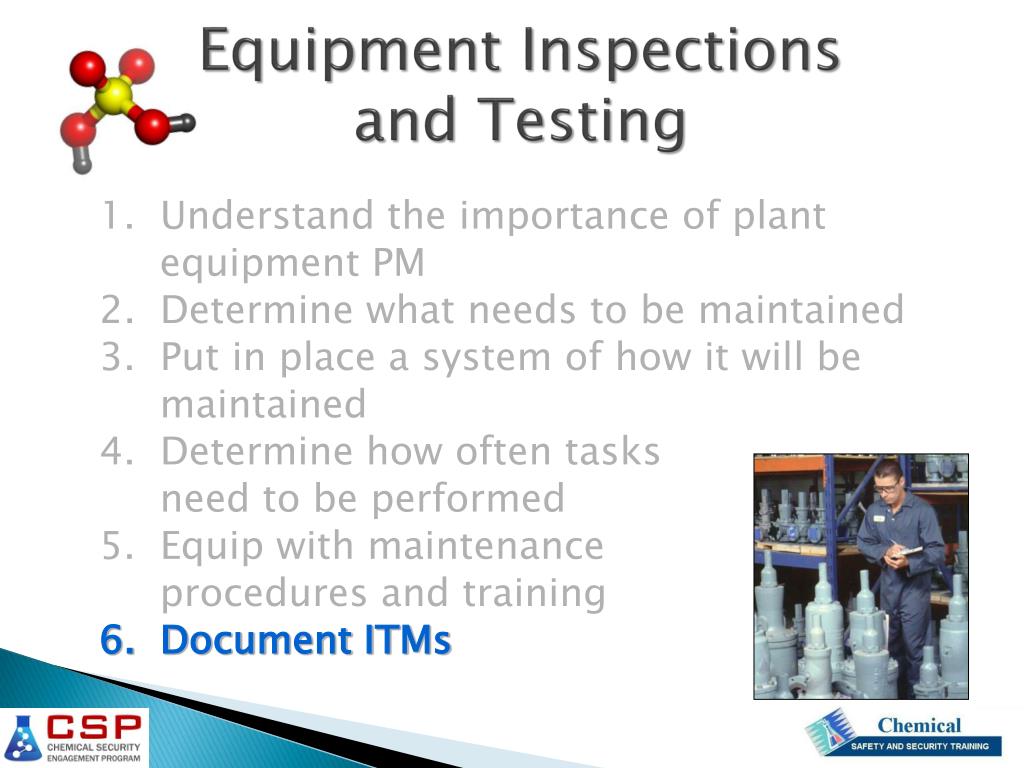 Equipment Inspections and Testing

1. Understand the importance of plant equipment PM
2. Determine what needs to be maintained
3. Put in place a system of how it will be maintained
4. Determine how often tasks need to be performed
5. Equip with maintenance procedures and training
6. Document ITMs

CSP
CHEMICAL SECURITY ENGAGEMENT PROGRAM

Chemical
SAFETY AND SECURITY TRAINING